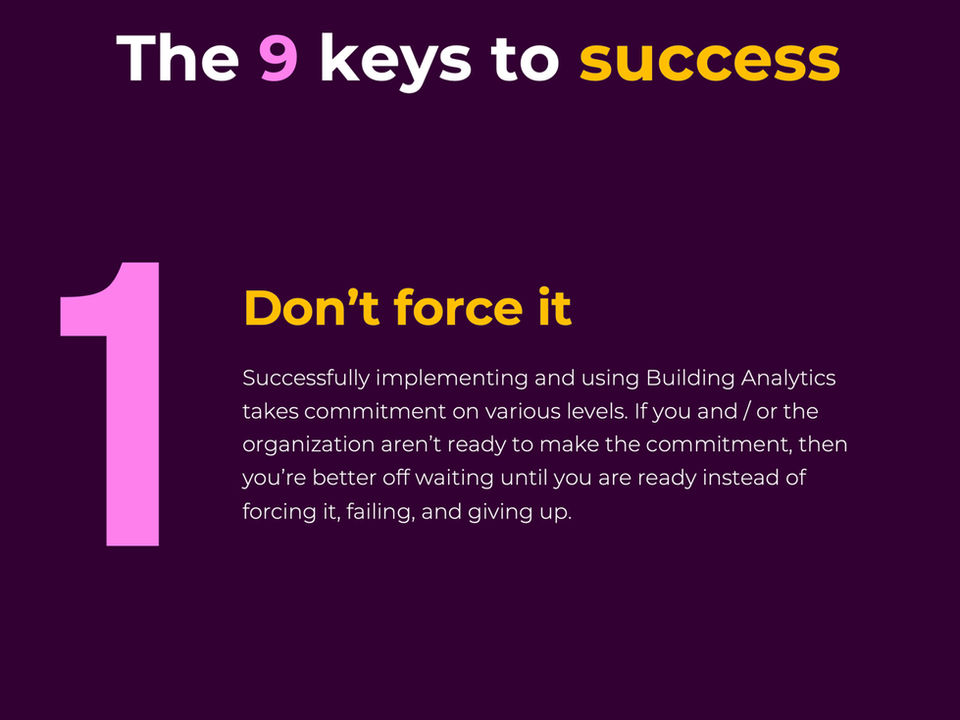 The 9 keys to success

1

Don’t force it

Successfully implementing and using Building Analytics takes commitment on various levels. If you and / or the organization aren’t ready to make the commitment, then you’re better off waiting until you are ready instead of forcing it, failing, and giving up.